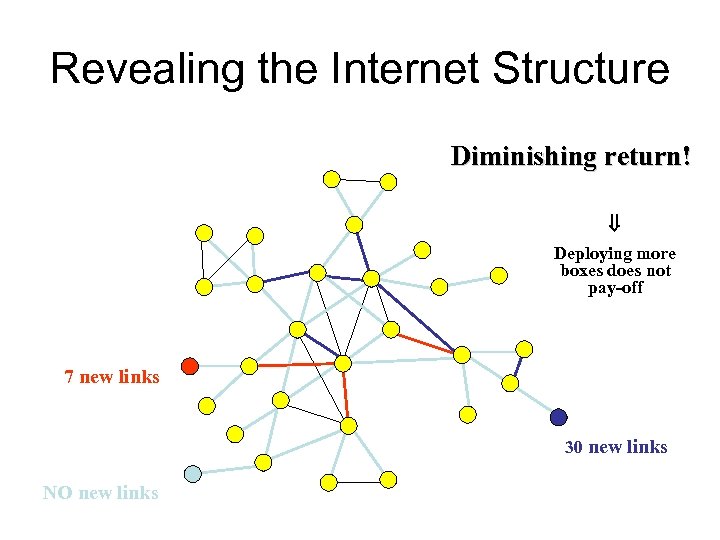 Revealing the Internet Structure

Diminishing return!

$\Downarrow$

Deploying more boxes does not pay-off

7 new links

30 new links

NO new links